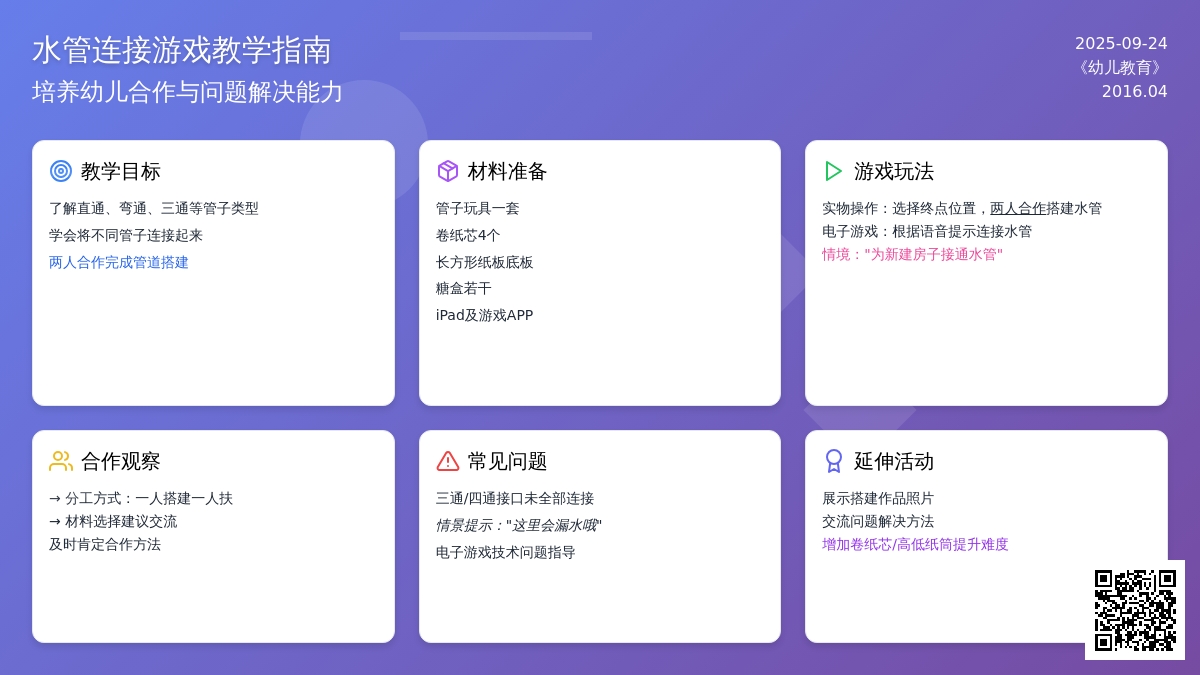 水管连接游戏教学指南
培养幼儿合作与问题解决能力

2025-09-24
《幼儿教育》
2016.04

教学目标
了解直通、弯通、三通等管子类型
学会将不同管子连接起来
两人合作完成管道搭建

材料准备
管子玩具一套
卷纸芯4个
长方形纸板底板
糖盒若干
iPad及游戏APP

游戏玩法
实物操作：选择终点位置，两人合作搭建水管
电子游戏：根据语音提示连接水管
情境："为新建房子接通水管"

合作观察
→ 分工方式：一人搭建一人扶
→ 材料选择建议交流
及时肯定合作方法

常见问题
三通/四通接口未全部连接
情景提示："这里会漏水哦"
电子游戏技术问题指导

延伸活动
展示搭建作品照片
交流问题解决方法
增加卷纸芯/高低纸筒提升难度